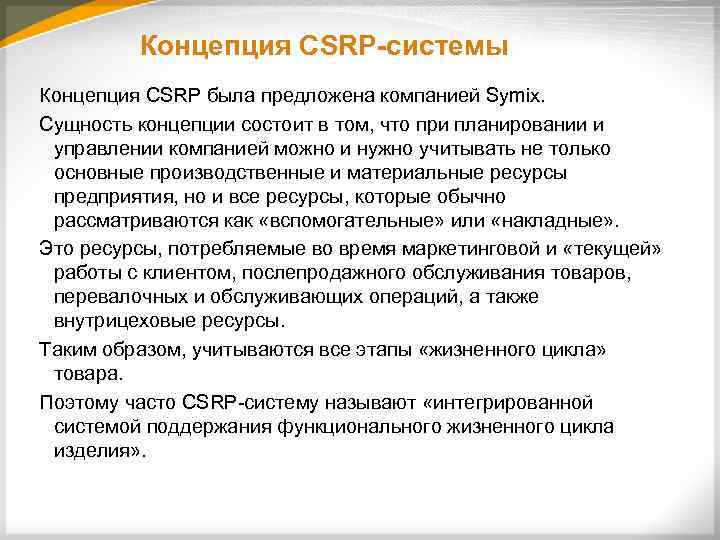 Концепция CSRP-системы

Концепция CSRP была предложена компанией Symix.

Сущность концепции состоит в том, что при планировании и управлении компанией можно и нужно учитывать не только основные производственные и материальные ресурсы предприятия, но и все ресурсы, которые обычно рассматриваются как «вспомогательные» или «накладные».

Это ресурсы, потребляемые во время маркетинговой и «текущей» работы с клиентом, послепродажного обслуживания товаров, перевалочных и обслуживающих операций, а также внутрицеховые ресурсы.

Таким образом, учитываются все этапы «жизненного цикла» товара.

Поэтому часто CSRP-систему называют «интегрированной системой поддержания функционального жизненного цикла изделия».